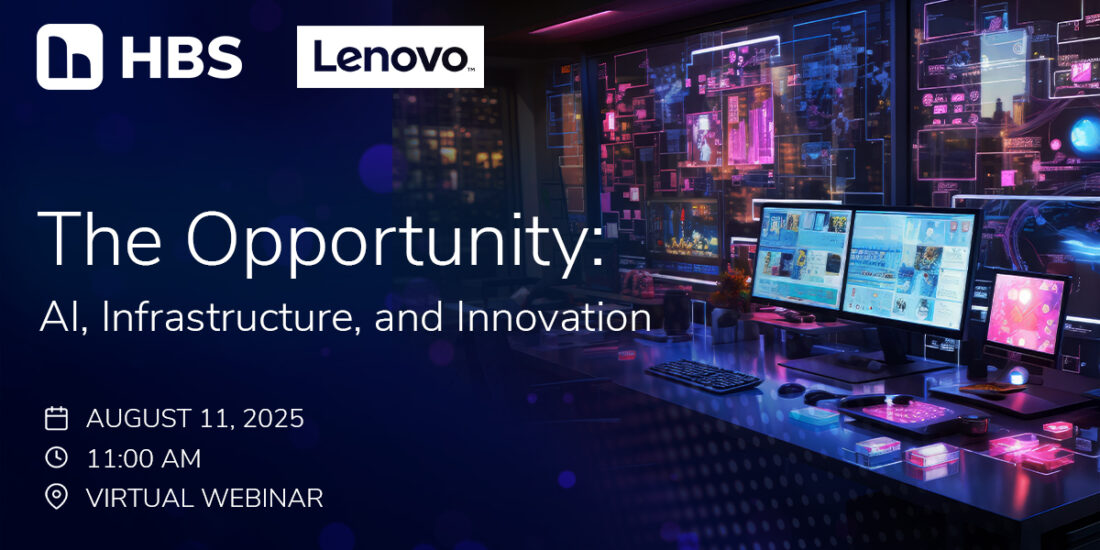 HBS

Lenovo™

The Opportunity:
AI, Infrastructure, and Innovation

AUGUST 11, 2025
11:00 AM
VIRTUAL WEBINAR